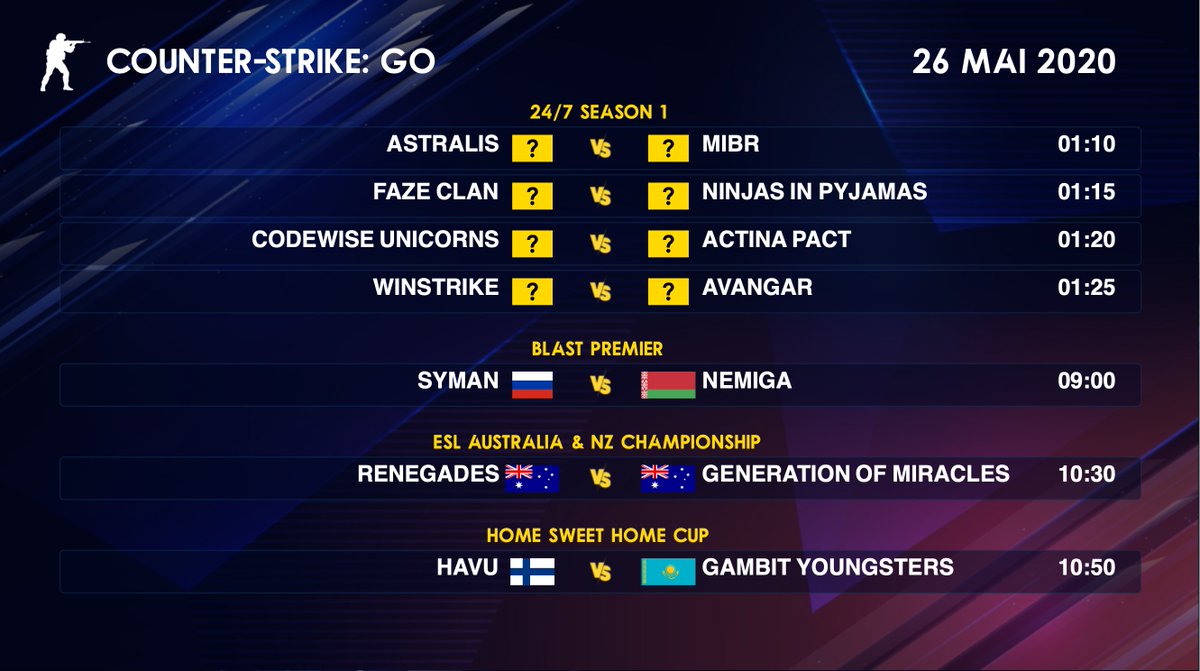 COUNTER-STRIKE: GO

26 MAI 2020

24/7 SEASON 1

ASTRALIS ? VS ? MIBR 01:10

FAZE CLAN ? VS ? NINJAS IN PYJAMAS 01:15

CODEWISE UNICORNS ? VS ? ACTINA PACT 01:20

WINSTRIKE ? VS ? AVANGAR 01:25

BLAST PREMIER

SYMAN VS NEMIGA 09:00

ESL AUSTRALIA & NZ CHAMPIONSHIP

RENEGADES VS GENERATION OF MIRACLES 10:30

HOME SWEET HOME CUP

HAVU VS GAMBIT YOUNGSTERS 10:50